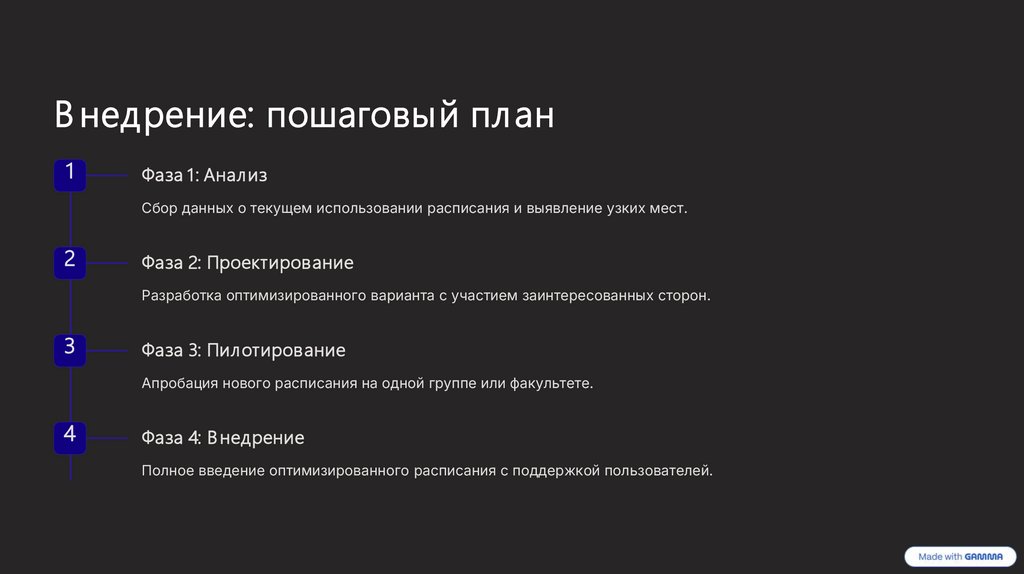 Внедрение: пошаговый план

1

Фаза 1: Анализ

Сбор данных о текущем использовании расписания и выявление узких мест.

2

Фаза 2: Проектирование

Разработка оптимизированного варианта с участием заинтересованных сторон.

3

Фаза 3: Пилотирование

Апробация нового расписания на одной группе или факультете.

4

Фаза 4: Внедрение

Полное введение оптимизированного расписания с поддержкой пользователей.

Made with GAMMA